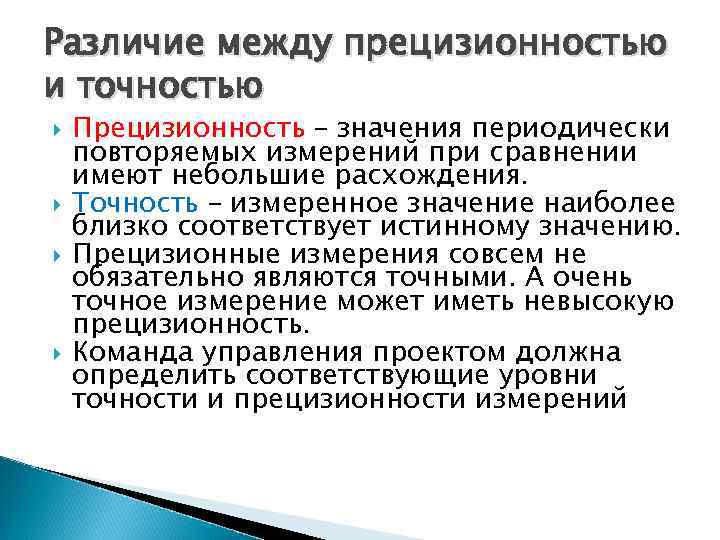 Различие между прецизионностью и точностью

Прецизионность – значения периодически повторяемых измерений при сравнении имеют небольшие расхождения.

Точность – измеренное значение наиболее близко соответствует истинному значению.

Прецизионные измерения совсем не обязательно являются точными. А очень точное измерение может иметь невысокую прецизионность.

Команда управления проектом должна определить соответствующие уровни точности и прецизионности измерений